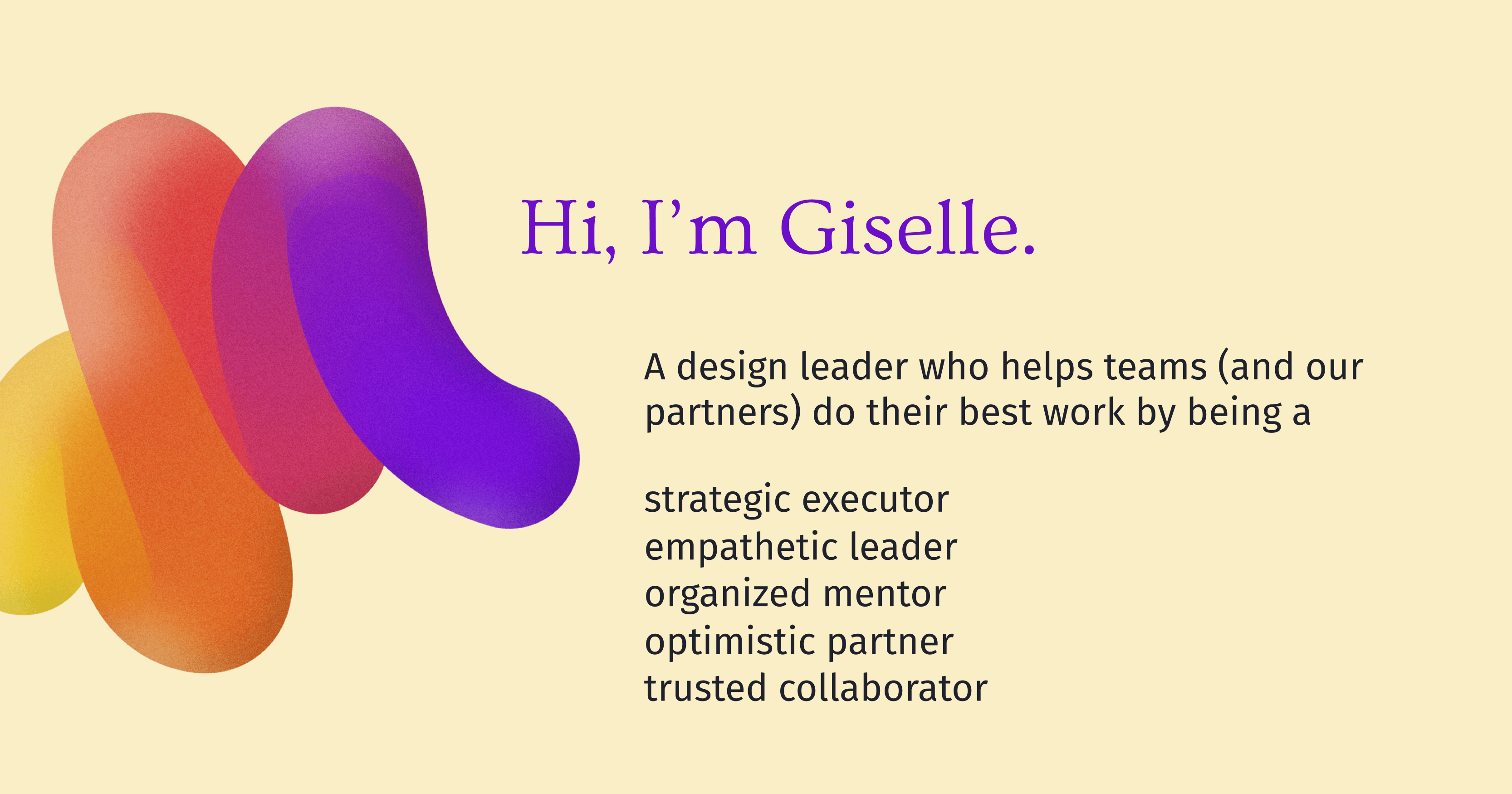 Hi, I’m Giselle.

A design leader who helps teams (and our partners) do their best work by being a

strategic executor
empathetic leader
organized mentor
optimistic partner
trusted collaborator